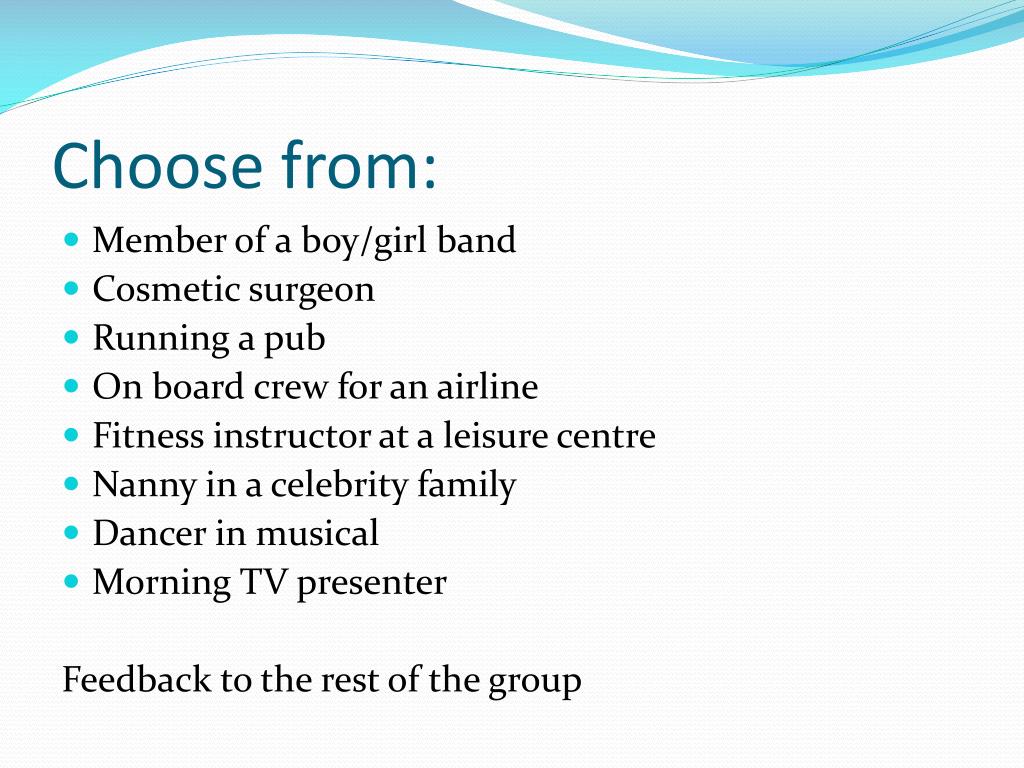 Choose from:

- Member of a boy/girl band
- Cosmetic surgeon
- Running a pub
- On board crew for an airline
- Fitness instructor at a leisure centre
- Nanny in a celebrity family
- Dancer in musical
- Morning TV presenter

Feedback to the rest of the group